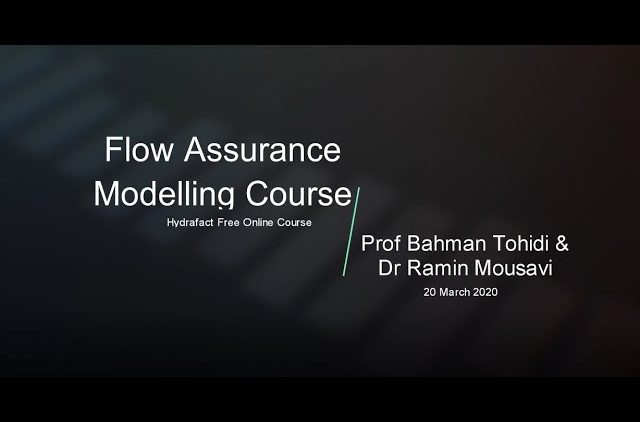 Flow Assurance Modelling Course

Hydrafact Free Online Course

Prof Bahman Tohidi & Dr Ramin Mousavi

20 March 2020